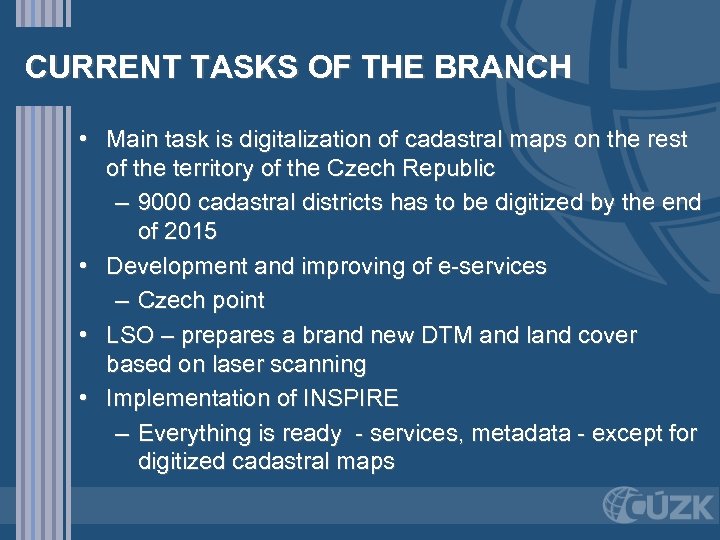 CURRENT TASKS OF THE BRANCH

• Main task is digitalization of cadastral maps on the rest of the territory of the Czech Republic
– 9000 cadastral districts has to be digitized by the end of 2015
• Development and improving of e-services
– Czech point
• LSO – prepares a brand new DTM and land cover based on laser scanning
• Implementation of INSPIRE
– Everything is ready - services, metadata - except for digitized cadastral maps

ČÚZK